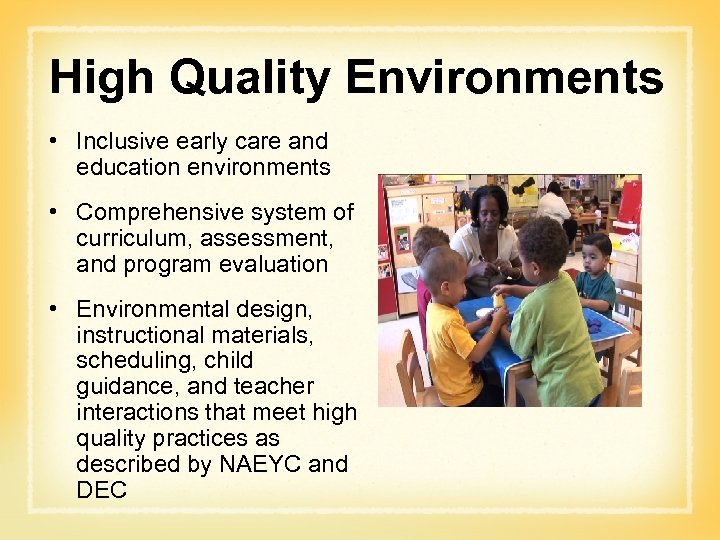 High Quality Environments

• Inclusive early care and education environments

• Comprehensive system of curriculum, assessment, and program evaluation

• Environmental design, instructional materials, scheduling, child guidance, and teacher interactions that meet high quality practices as described by NAEYC and DEC